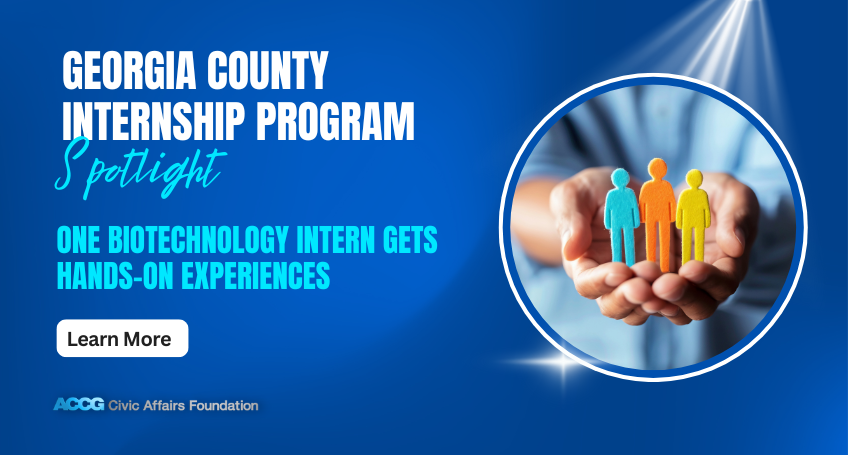 GEORGIA COUNTY INTERNSHIP PROGRAM

Spotlight

ONE BIOTECHNOLOGY INTERN GETS HANDS-ON EXPERIENCES

Learn More

ACCG Civic Affairs Foundation